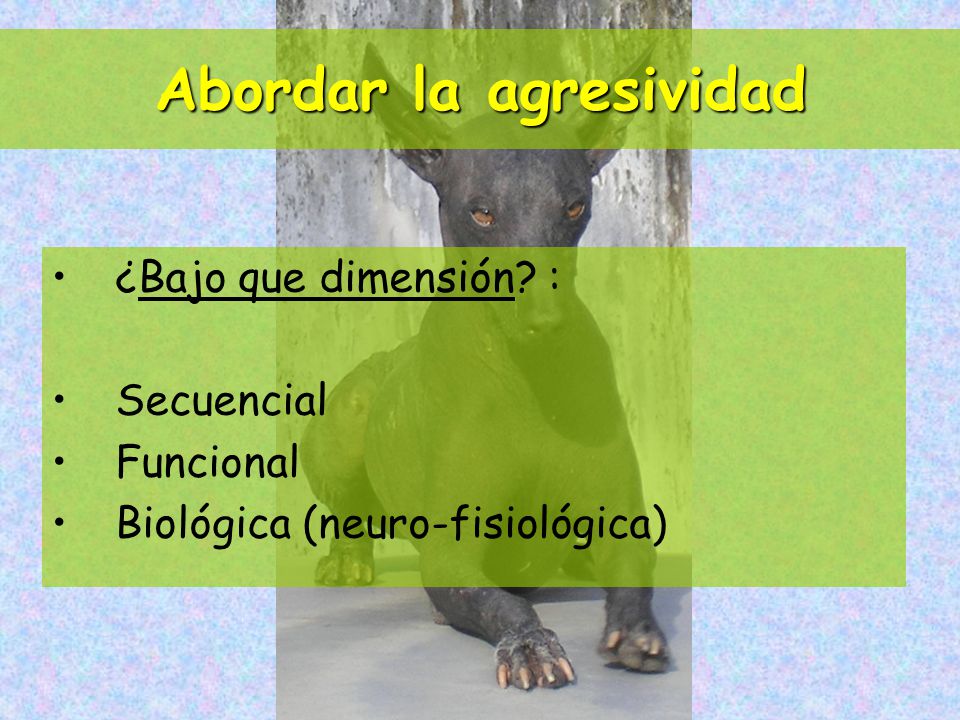 Abordar la agresividad

• ¿Bajo que dimensión? :

• Secuencial
• Funcional
• Biológica (neuro-fisiológica)